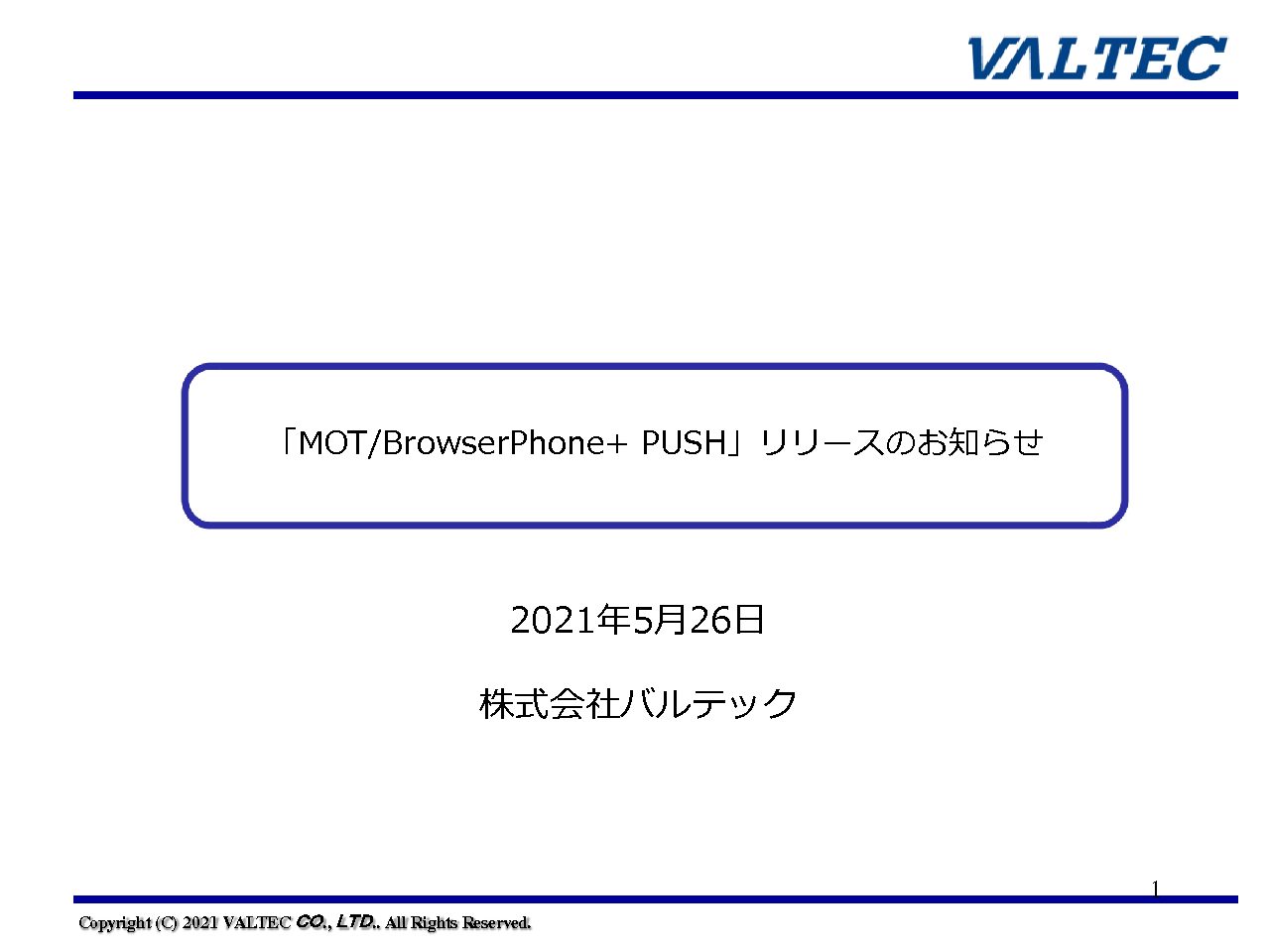 VALTEC

「MOT/BrowserPhone+ PUSH」リリースのお知らせ

2021年5月26日

株式会社バルテック

1

Copyright (C) 2021 VALTEC CO., LTD., All Rights Reserved.